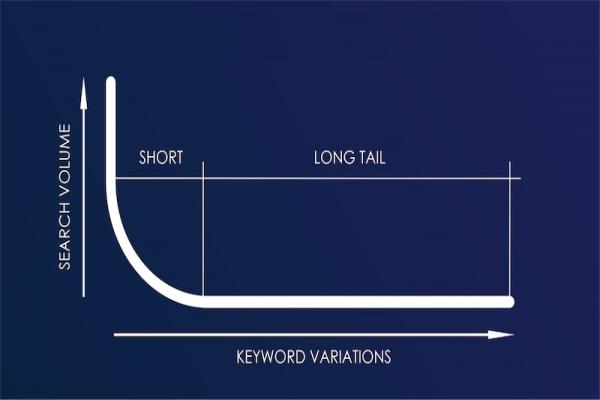 SEARCH VOLUME

SHORT

LONG TAIL

KEYWORD VARIATIONS